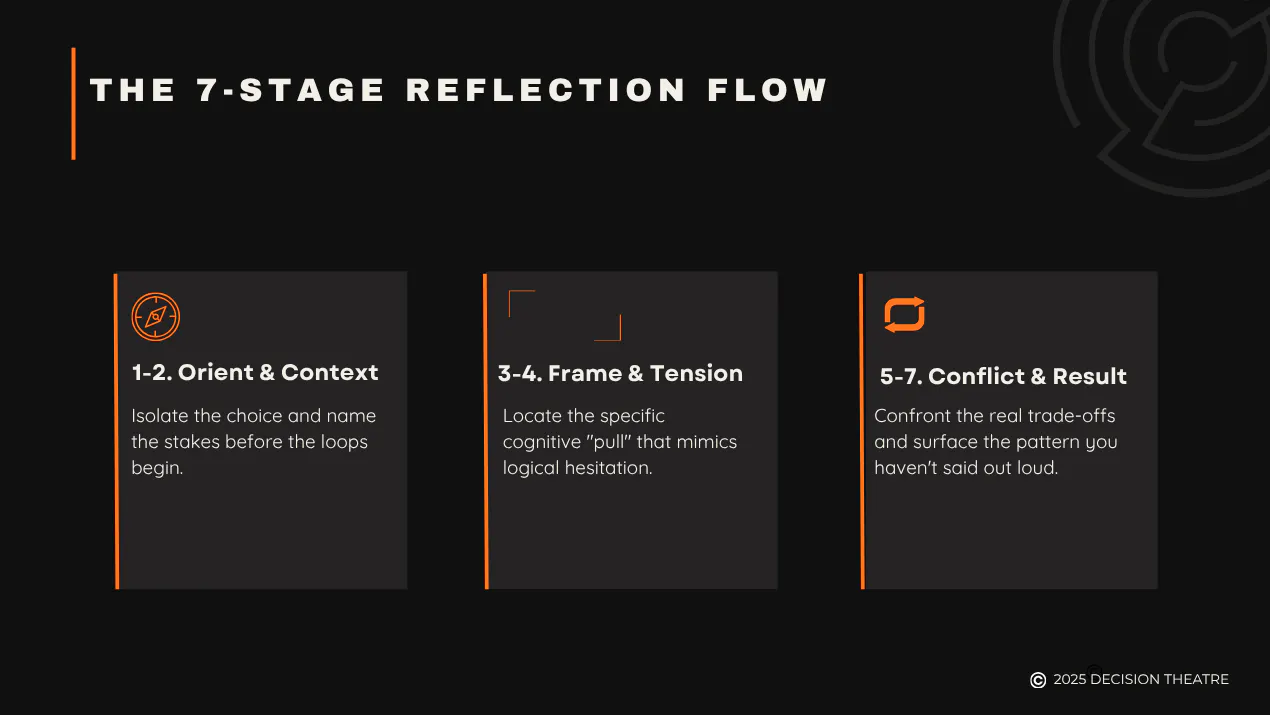 THE 7-STAGE REFLECTION FLOW

1-2. Orient & Context

Isolate the choice and name the stakes before the loops begin.

3-4. Frame & Tension

Locate the specific cognitive "pull" that mimics logical hesitation.

5-7. Conflict & Result

Confront the real trade-offs and surface the pattern you haven't said out loud.

© 2025 DECISION THEATRE